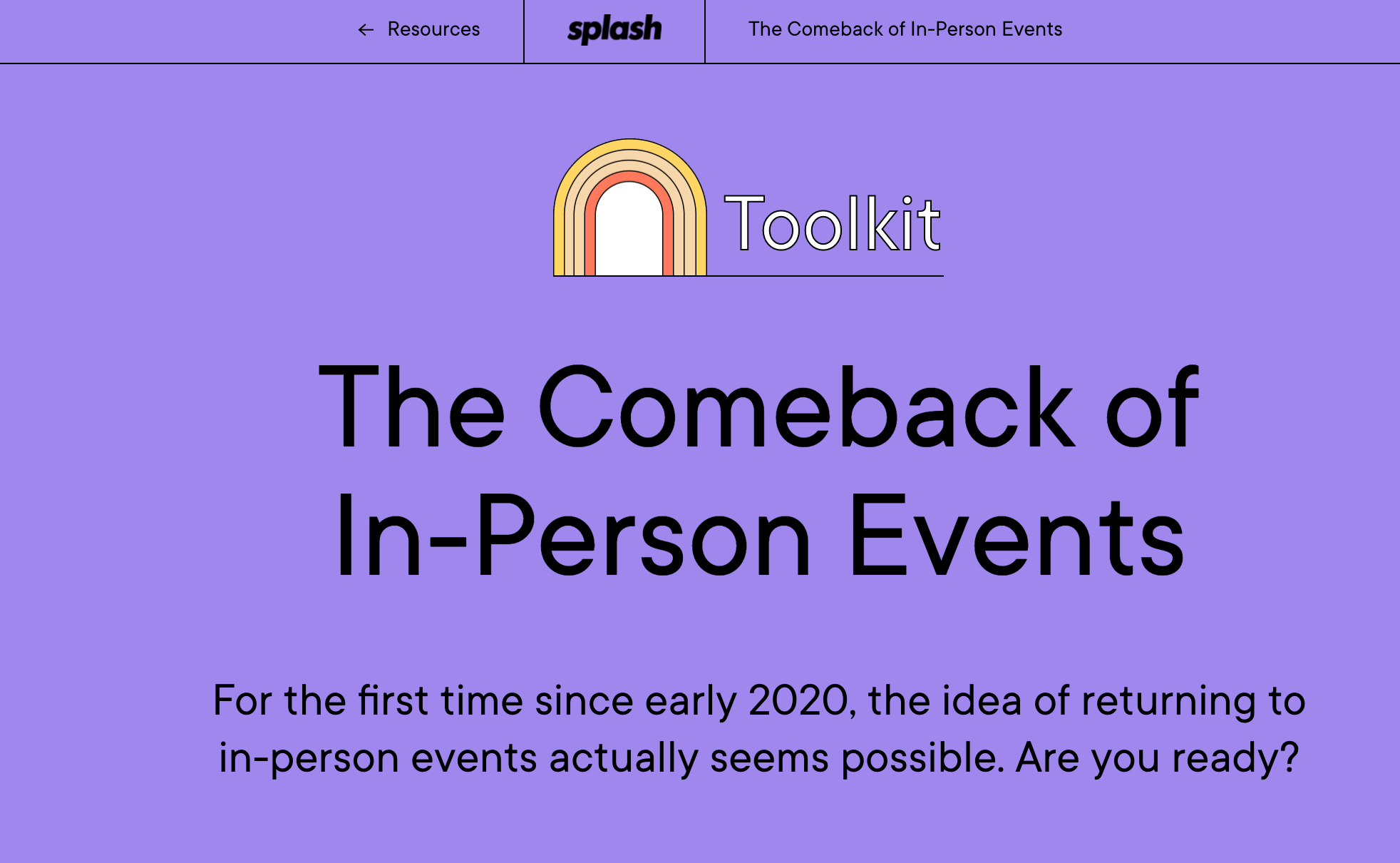 ← Resources

splash

The Comeback of In-Person Events

Toolkit

The Comeback of In-Person Events

For the first time since early 2020, the idea of returning to in-person events actually seems possible. Are you ready?